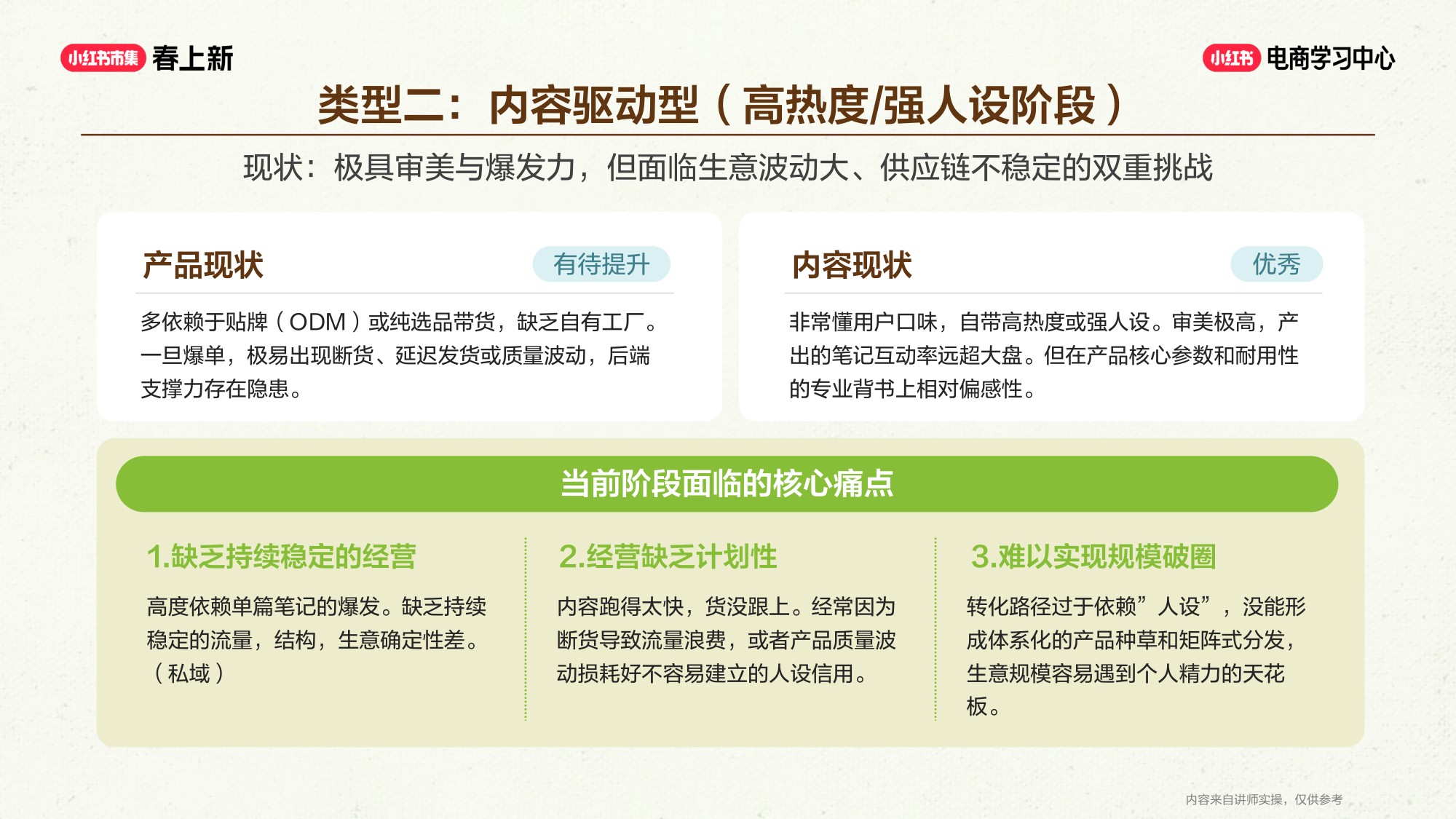 小红书市集 春上新

小红书 电商学习中心

类型二：内容驱动型（高热度/强人设阶段）

现状：极具审美与爆发力，但面临生意波动大、供应链不稳定的双重挑战

产品现状

有待提升

多依赖于贴牌（ODM）或纯选品带货，缺乏自有工厂。一旦爆单，极易出现断货、延迟发货或质量波动，后端支撑力存在隐患。

内容现状

优秀

非常懂用户口味，自带高热度或强人设。审美极高，产出的笔记互动率远超大盘。但在产品核心参数和耐用性的专业背书上相对偏感性。

当前阶段面临的核心痛点

1.缺乏持续稳定的经营

高度依赖单篇笔记的爆发。缺乏持续稳定的流量，结构，生意确定性差。（私域）

2.经营缺乏计划性

内容跑得太快，货没跟上。经常因为断货导致流量浪费，或者产品质量波动损耗好不容易建立的人设信用。

3.难以实现规模破圈

转化路径过于依赖”人设”，没能形成体系化的产品种草和矩阵式分发，生意规模容易遇到个人精力的天花板。

内容来自讲师实操，仅供参考